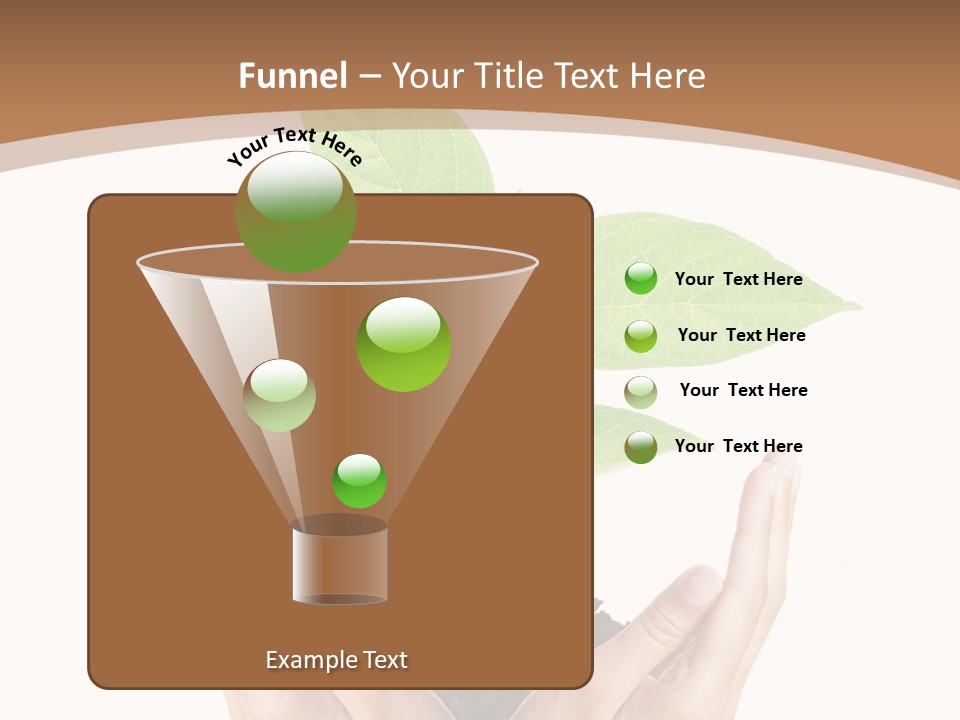 Funnel – Your Title Text Here

Your Text Here

Your Text Here

Your Text Here

Your Text Here

Your Text Here

Example Text